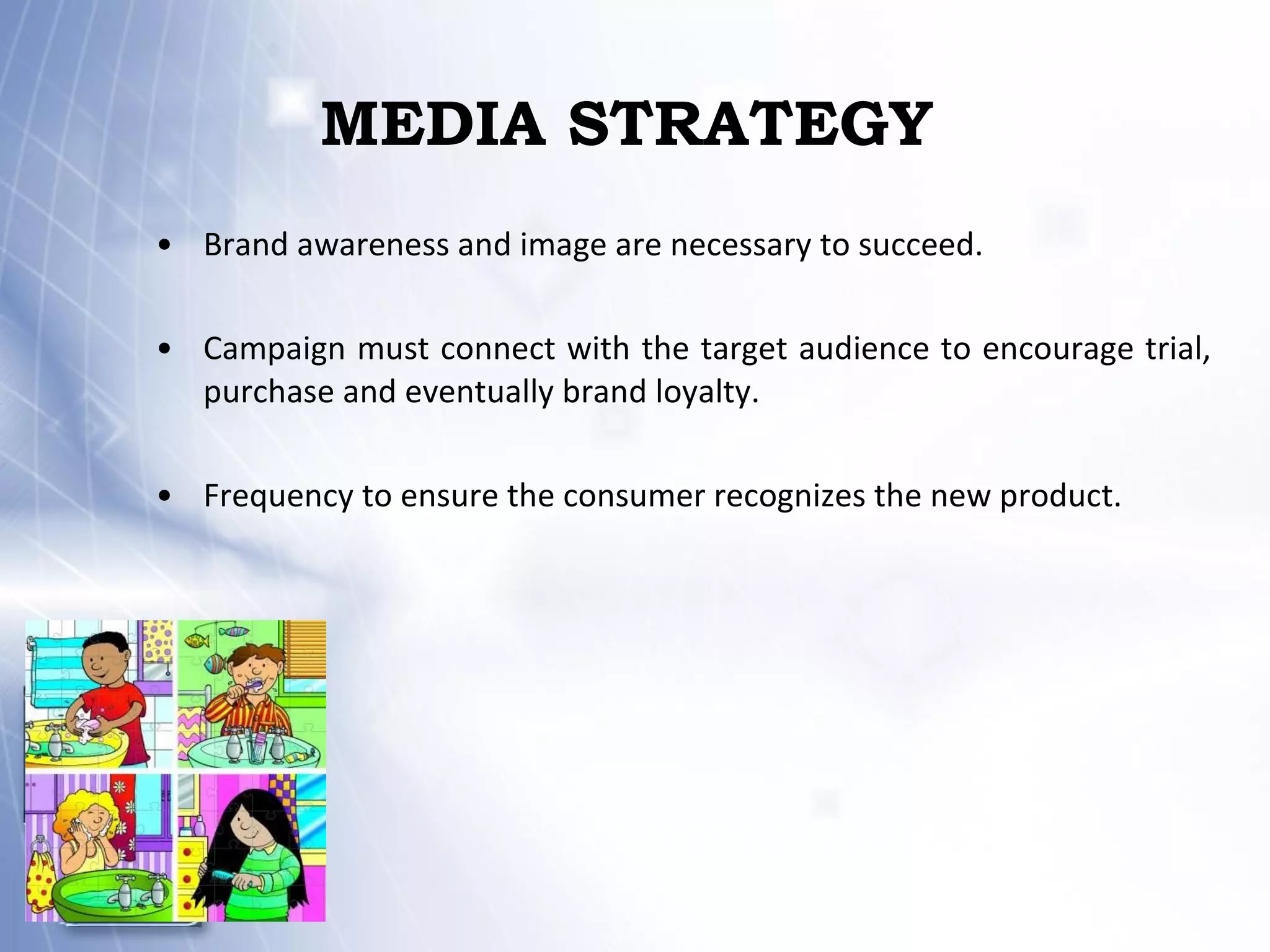 MEDIA STRATEGY

• Brand awareness and image are necessary to succeed.

• Campaign must connect with the target audience to encourage trial, purchase and eventually brand loyalty.

• Frequency to ensure the consumer recognizes the new product.